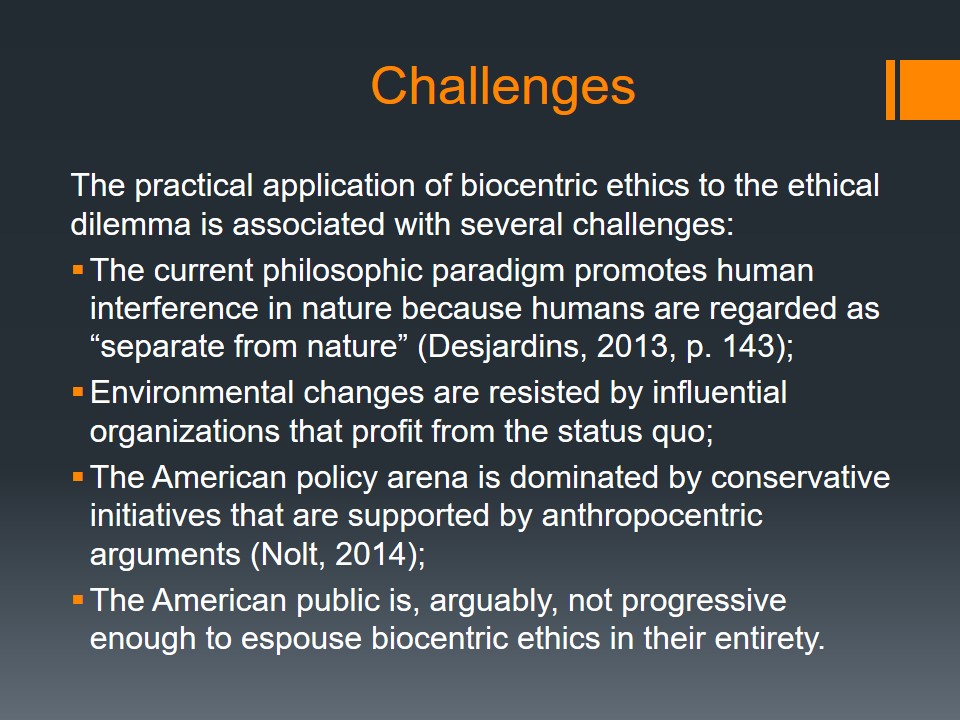 Challenges

The practical application of biocentric ethics to the ethical dilemma is associated with several challenges:

▪ The current philosophic paradigm promotes human interference in nature because humans are regarded as “separate from nature” (Desjardins, 2013, p. 143);

▪ Environmental changes are resisted by influential organizations that profit from the status quo;

▪ The American policy arena is dominated by conservative initiatives that are supported by anthropocentric arguments (Nolt, 2014);

▪ The American public is, arguably, not progressive enough to espouse biocentric ethics in their entirety.